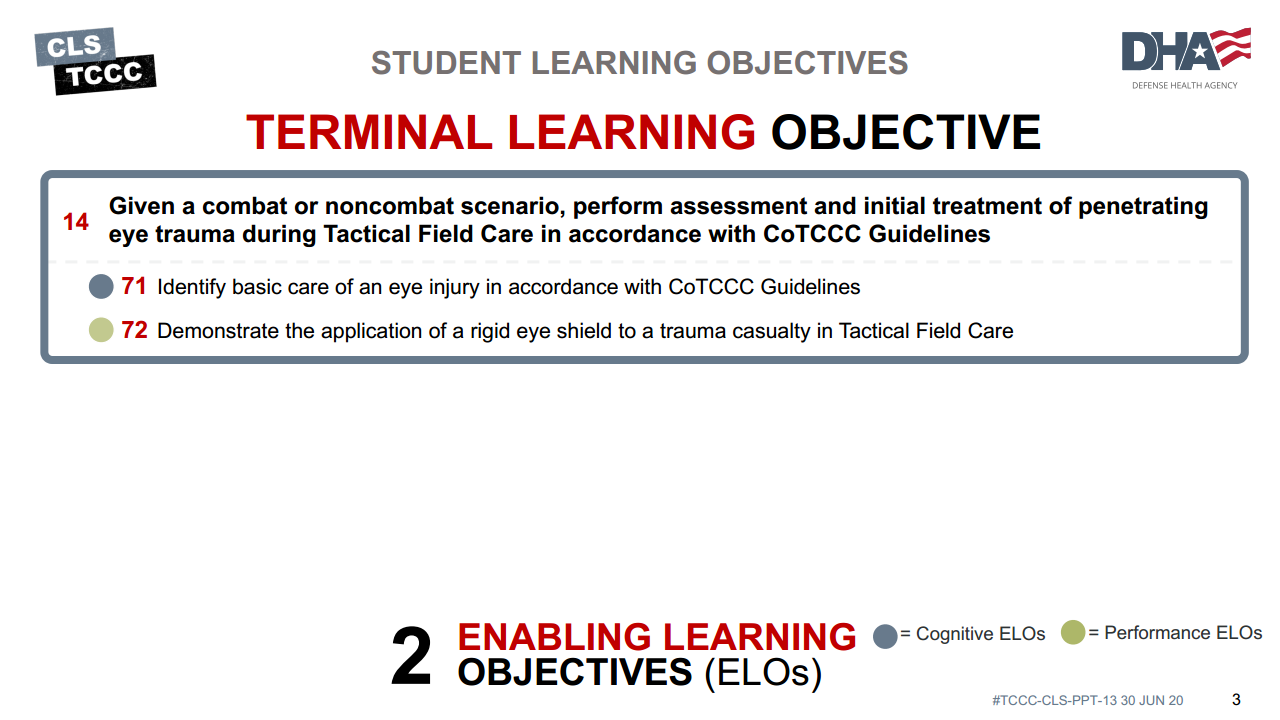 CLS
TCCC

STUDENT LEARNING OBJECTIVES

DHA
DEFENSE HEALTH AGENCY

TERMINAL LEARNING OBJECTIVE

14 Given a combat or noncombat scenario, perform assessment and initial treatment of penetrating eye trauma during Tactical Field Care in accordance with CoTCCC Guidelines

71 Identify basic care of an eye injury in accordance with CoTCCC Guidelines

72 Demonstrate the application of a rigid eye shield to a trauma casualty in Tactical Field Care

2 ENABLING LEARNING OBJECTIVES (ELOs)

= Cognitive ELOs = Performance ELOs

#TCCC-CLS-PPT-13 30 JUN 20 3